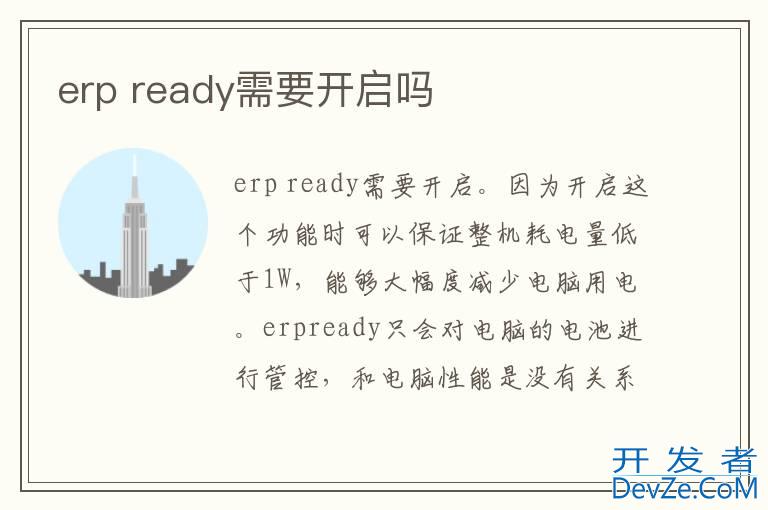 erp ready需要开启吗

erp ready需要开启。因为开启这个功能时可以保证整机耗电量低于1W，能够大幅度减少电脑用电。erpready只会对电脑的电池进行管控，和电脑性能是没有关系

开发者
DevZe.CoM